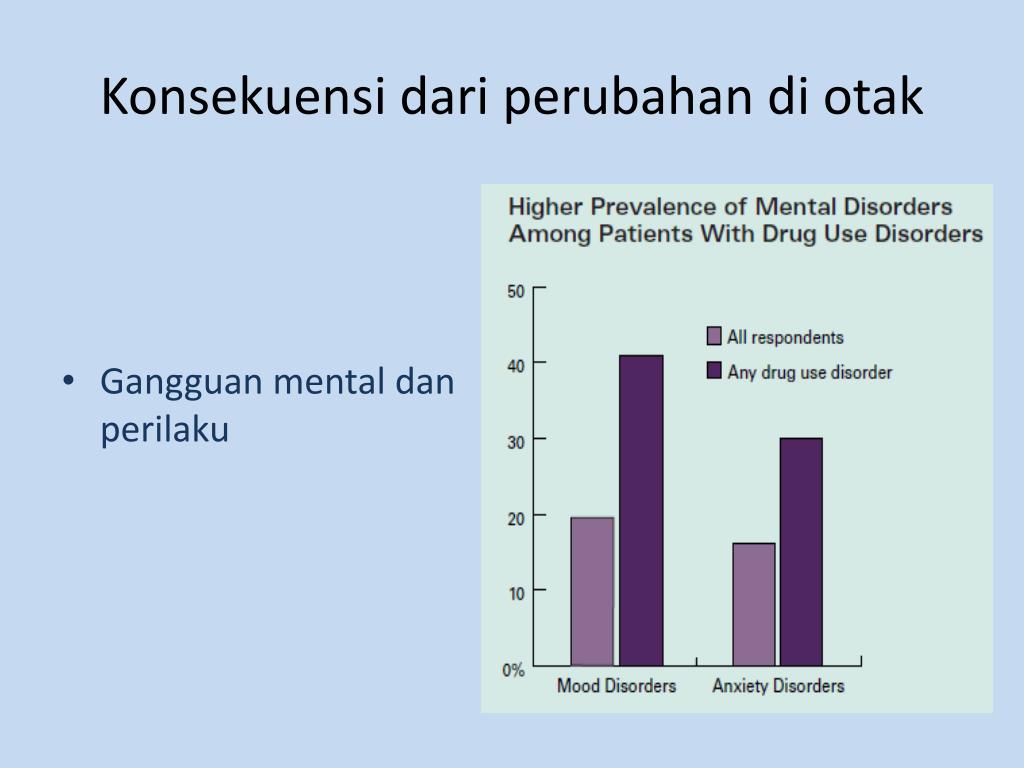 Konsekuensi dari perubahan di otak

• Gangguan mental dan perilaku

Higher Prevalence of Mental Disorders Among Patients With Drug Use Disorders

50
40
30
20
10
0%

All respondents
Any drug use disorder

Mood Disorders
Anxiety Disorders